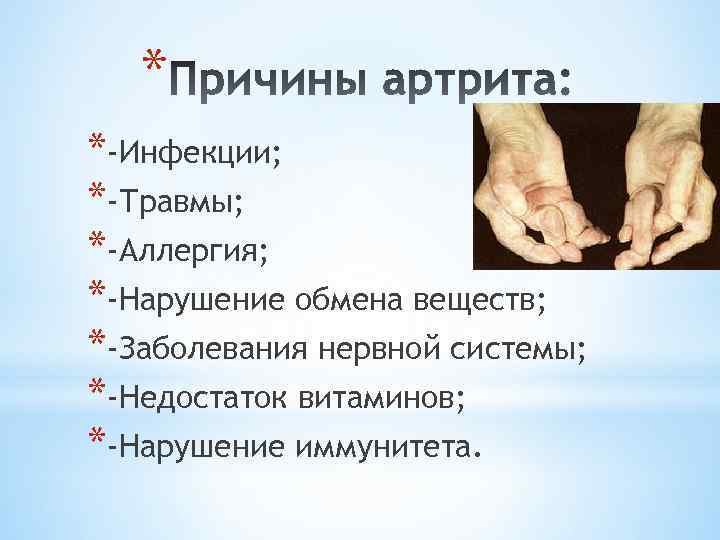 *Причины артрита:

*-Инфекции;
*-Травмы;
*-Аллергия;
*-Нарушение обмена веществ;
*-Заболевания нервной системы;
*-Недостаток витаминов;
*-Нарушение иммунитета.